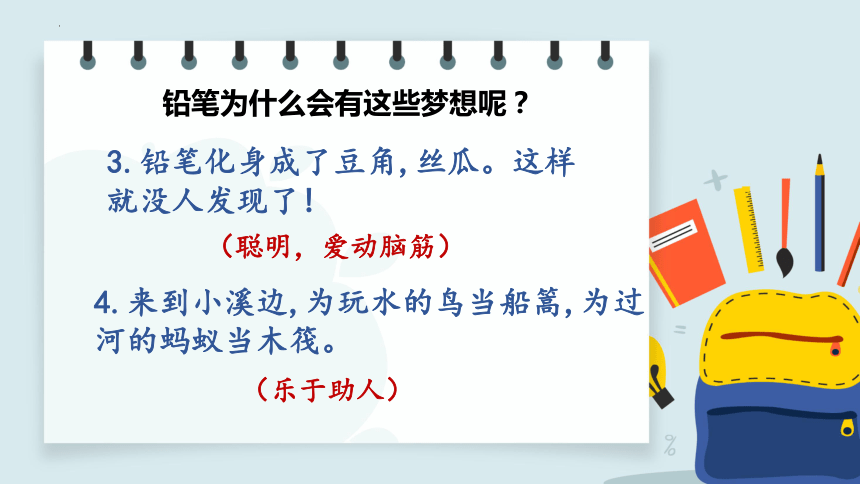 铅笔为什么会有这些梦想呢？

3. 铅笔化身成了豆角，丝瓜。这样就没人发现了！

（聪明，爱动脑筋）

4. 来到小溪边，为玩水的鸟当船篙，为过河的蚂蚁当木筏。

（乐于助人）